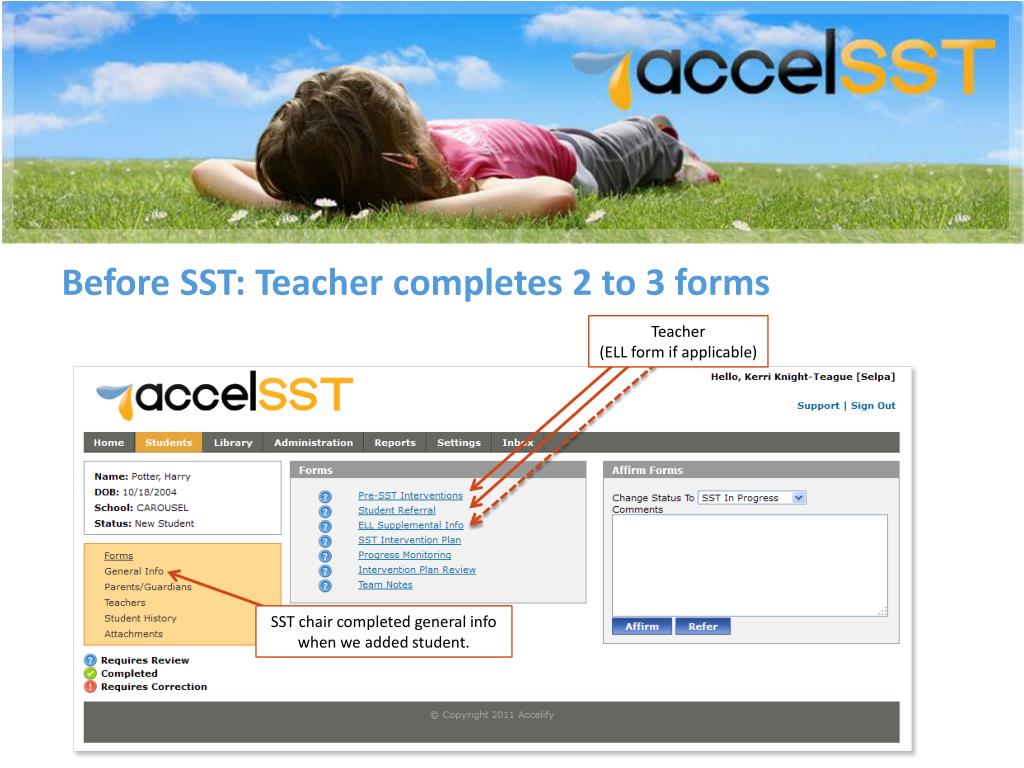 accelSST

Before SST: Teacher completes 2 to 3 forms

Teacher
(ELL form if applicable)

accelSST

Hello, Kerri Knight-Teague [Selpa]

Support | Sign Out

Home Students Library Administration Reports Settings Inbox

Name: Potter, Harry
DOB: 10/18/2004
School: CAROUSEL
Status: New Student

Forms
General Info
Parents/Guardians
Teachers
Student History
Attachments

Requires Review
Completed
Requires Correction

Forms

Pre-SST Interventions
Student Referral
ELL Supplemental Info
SST Intervention Plan
Progress Monitoring
Intervention Plan Review
Team Notes

SST chair completed general info when we added student.

Affirm Forms

Change Status To SST In Progress
Comments

Affirm Refer

© Copyright 2011 Accelify